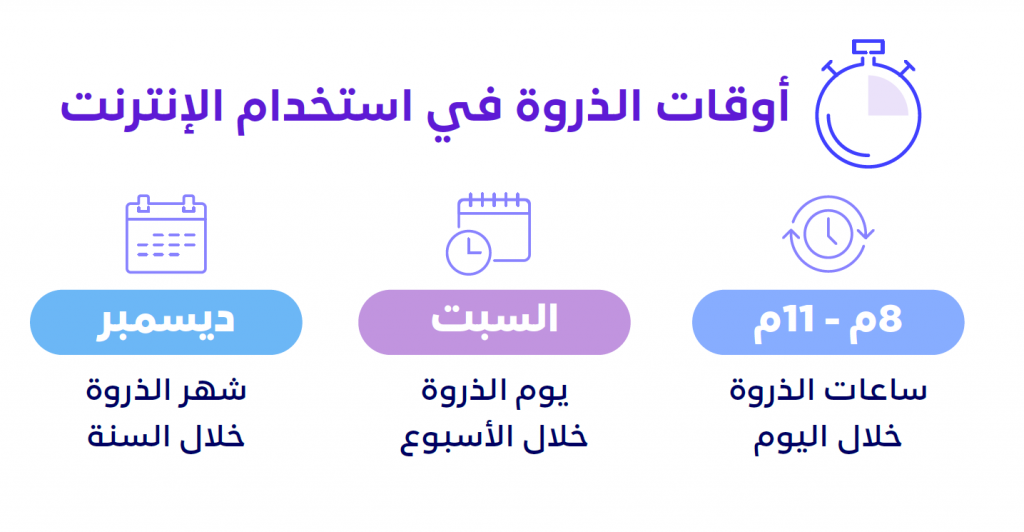 أوقات الذروة في استخدام الإنترنت

8م - 11م
ساعات الذروة خلال اليوم

السبت
يوم الذروة خلال الأسبوع

ديسمبر
شهر الذروة خلال السنة